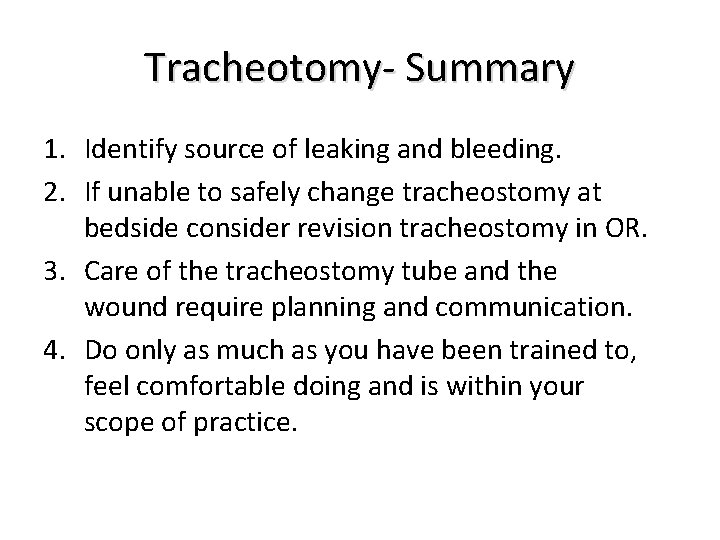 Tracheotomy- Summary

1. Identify source of leaking and bleeding.
2. If unable to safely change tracheostomy at bedside consider revision tracheostomy in OR.
3. Care of the tracheostomy tube and the wound require planning and communication.
4. Do only as much as you have been trained to, feel comfortable doing and is within your scope of practice.